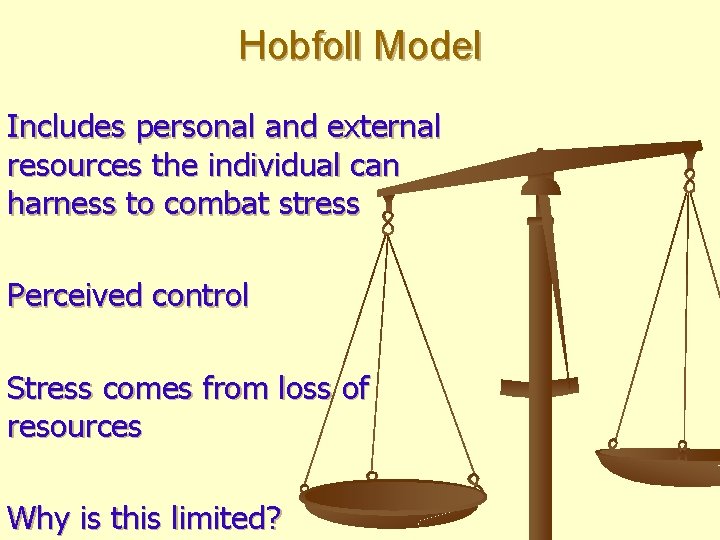 Hobfoll Model

Includes personal and external resources the individual can harness to combat stress

Perceived control

Stress comes from loss of resources

Why is this limited?